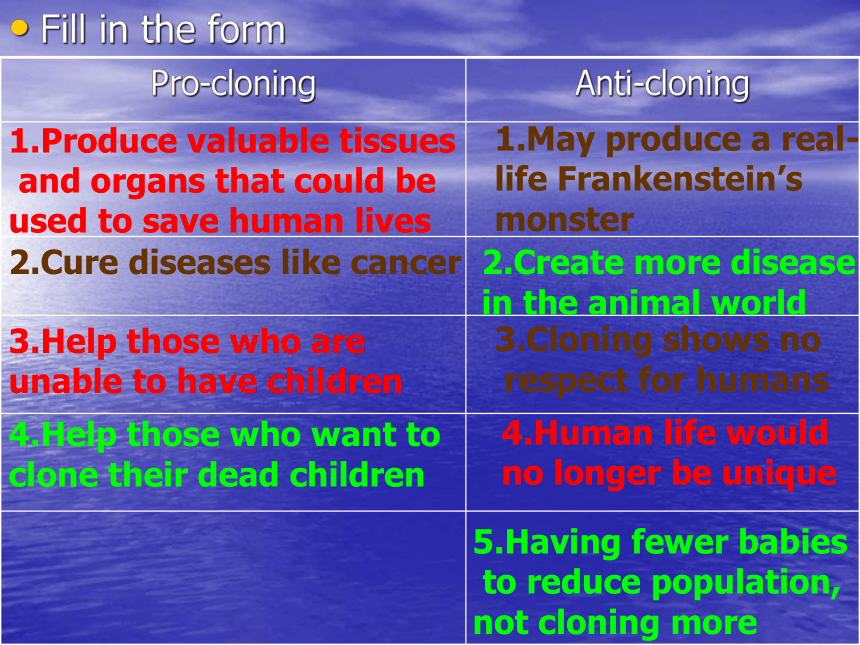 • Fill in the form

| Pro-cloning | Anti-cloning |
|---|---|
| 1.Produce valuable tissues and organs that could be used to save human lives | 1.May produce a real-life Frankenstein's monster |
| 2.Cure diseases like cancer | 2.Create more disease in the animal world |
| 3.Help those who are unable to have children | 3.Cloning shows no respect for humans |
| 4.Help those who want to clone their dead children | 4.Human life would no longer be unique |
| | 5.Having fewer babies to reduce population, not cloning more |